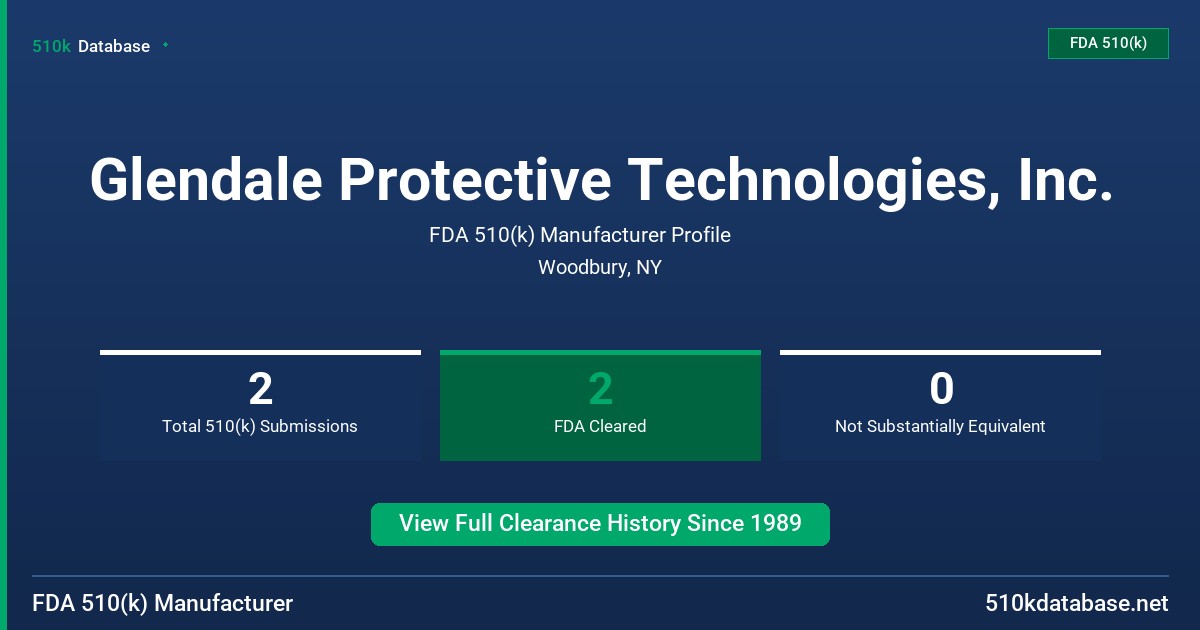 510k Database

FDA 510(k)

Glendale Protective Technologies, Inc.

FDA 510(k) Manufacturer Profile

Woodbury, NY

2
Total 510(k) Submissions

2
FDA Cleared

0
Not Substantially Equivalent

View Full Clearance History Since 1989

FDA 510(k) Manufacturer

510kdatabase.net